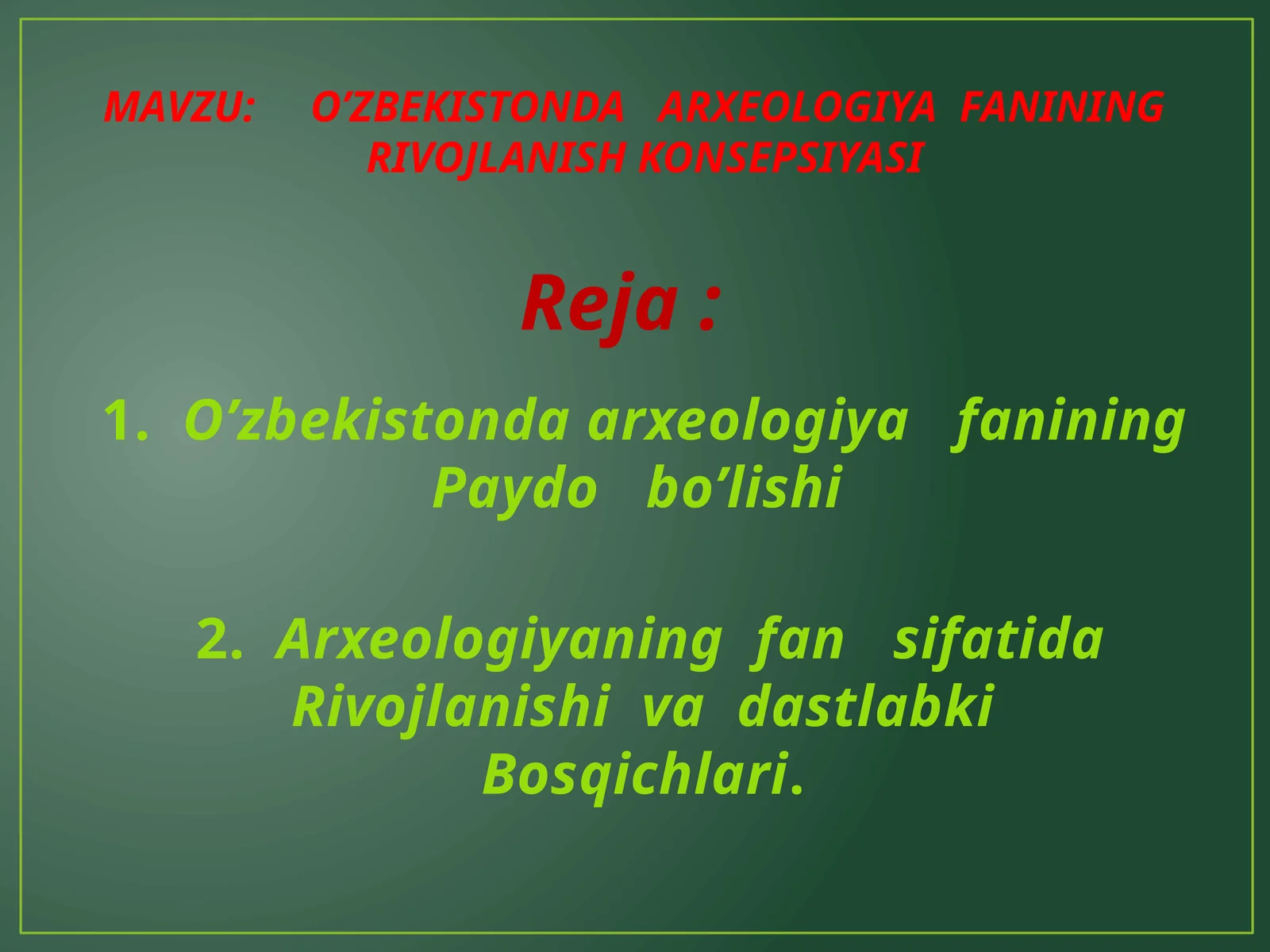 MAVZU: O’ZBEKISTONDA ARXEOLOGIYA FANINING RIVOJLANISH KONSEPSIYASI

Reja :

1. O’zbekistonda arxeologiya fanining Paydo bo’lishi

2. Arxeologiyaning fan sifatida Rivojlanishi va dastlabki Bosqichlari.